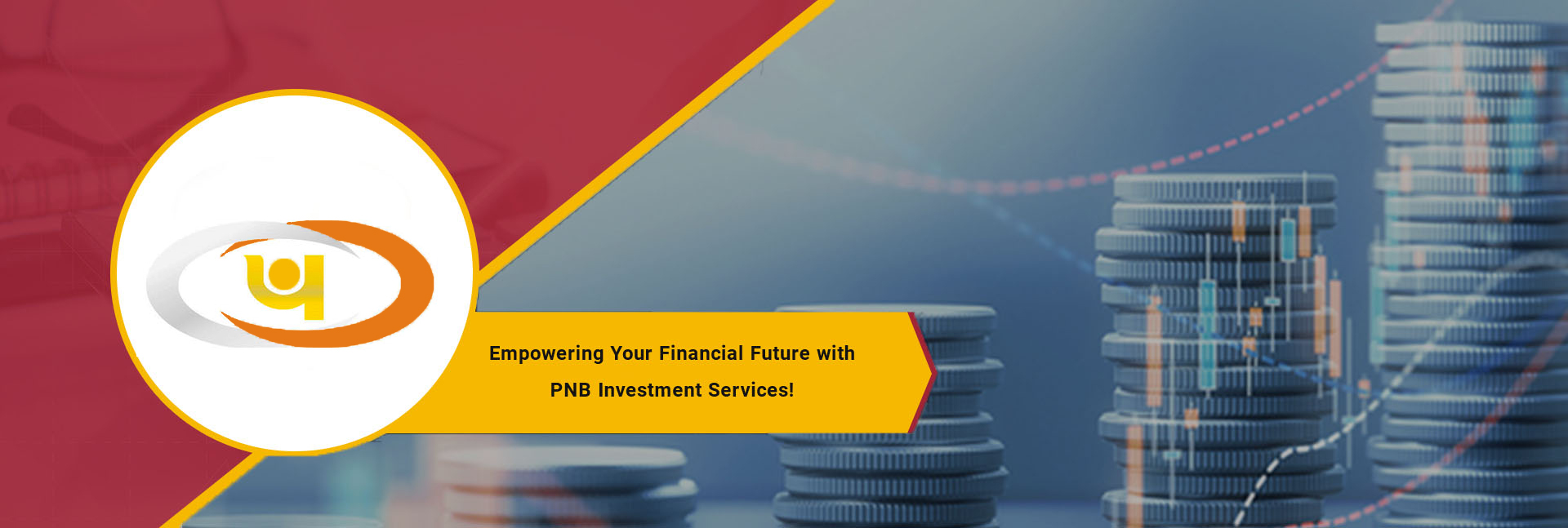 Empowering Your Financial Future with

PNB Investment Services!